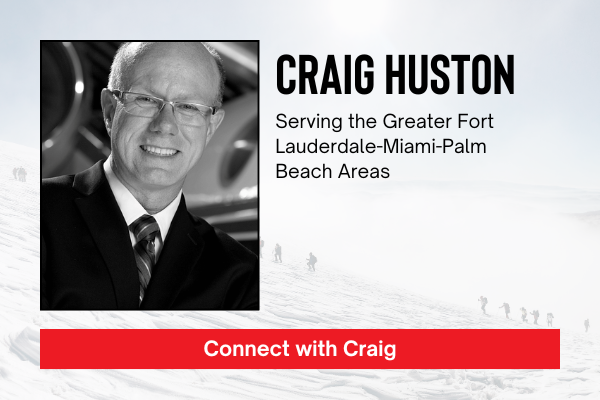 CRAIG HUSTON

Serving the Greater Fort Lauderdale-Miami-Palm Beach Areas

Connect with Craig